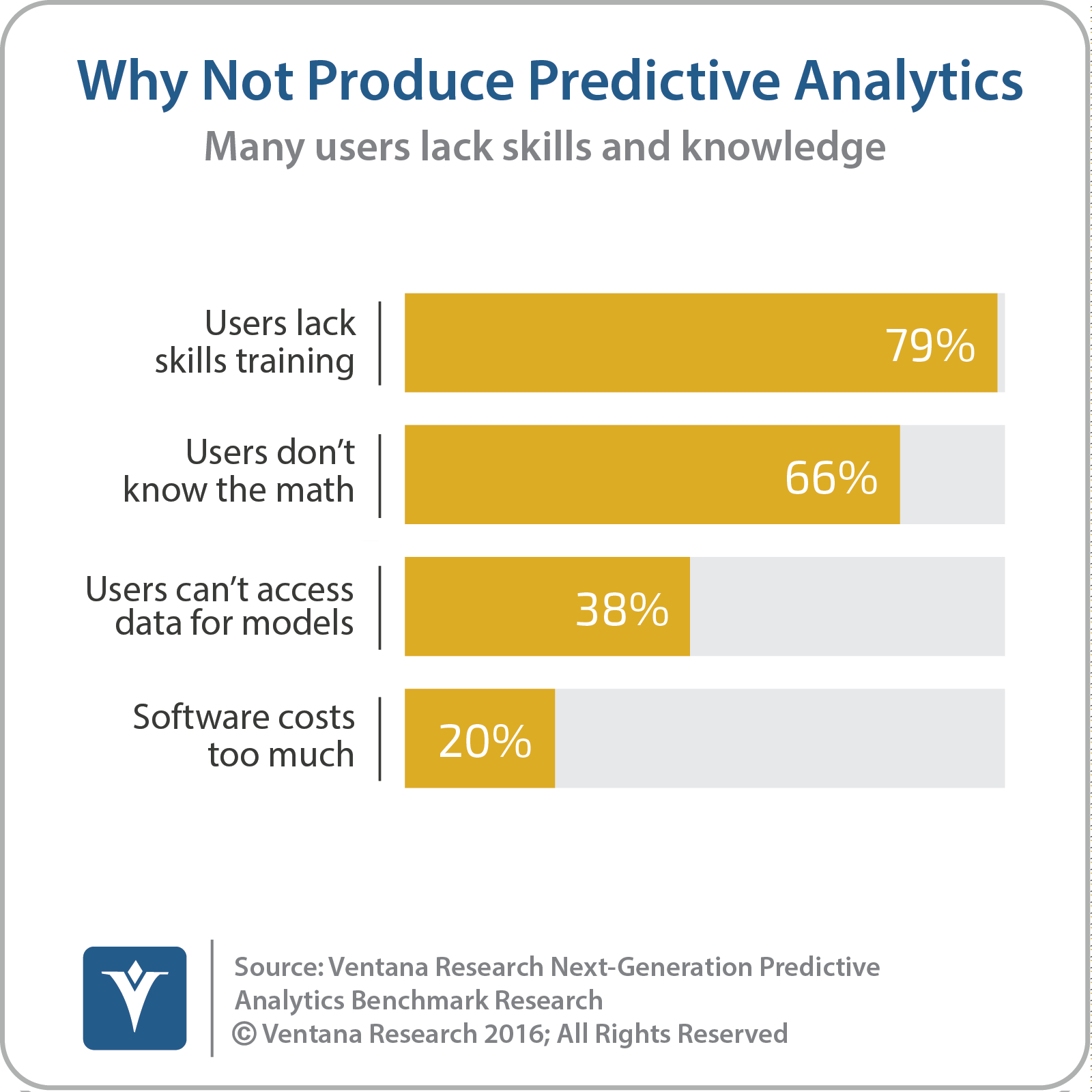 Why Not Produce Predictive Analytics

Many users lack skills and knowledge

Users lack skills training 79%

Users don't know the math 66%

Users can't access data for models 38%

Software costs too much 20%

Source: Ventana Research Next-Generation Predictive Analytics Benchmark Research
© Ventana Research 2016; All Rights Reserved